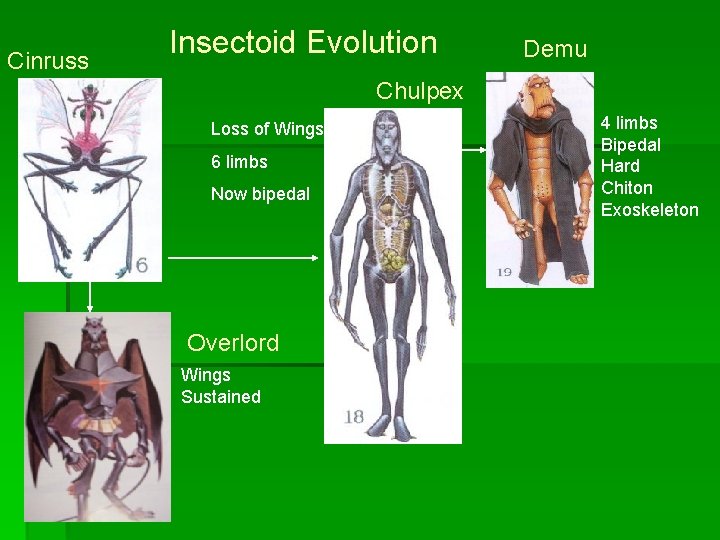 Insectoid Evolution

Cinruss

6

Loss of Wings

6 limbs

Now bipedal

Chulpex

18

Demu

19

4 limbs
Bipedal
Hard
Chiton
Exoskeleton

Overlord

Wings
Sustained